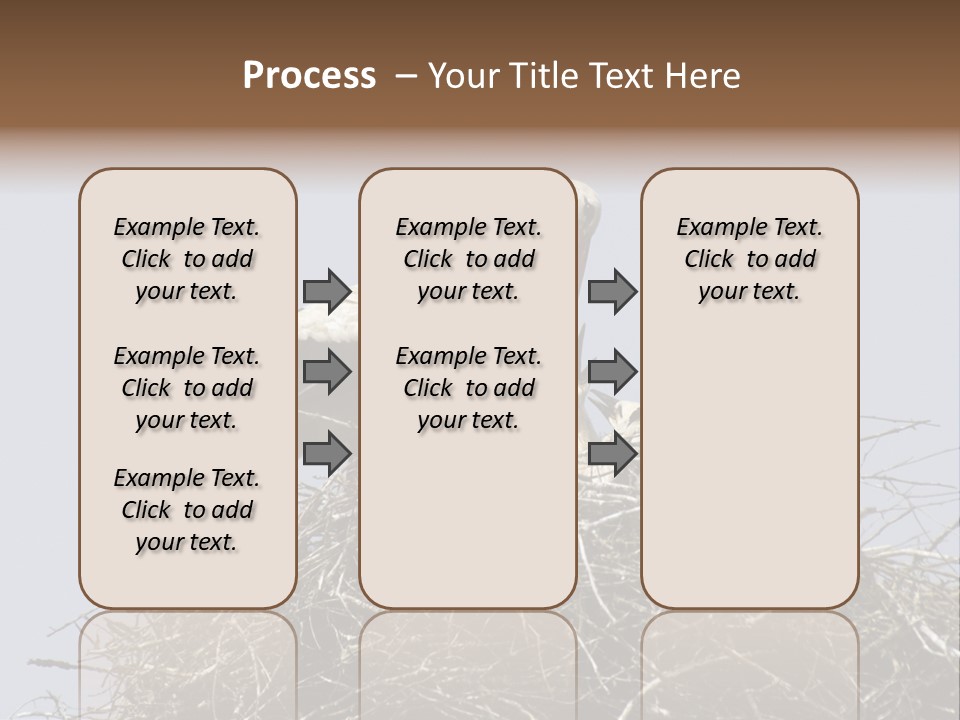 Process – Your Title Text Here

Example Text. Click to add your text.

Example Text. Click to add your text.

Example Text. Click to add your text.

Example Text. Click to add your text.

Example Text. Click to add your text.

Example Text. Click to add your text.